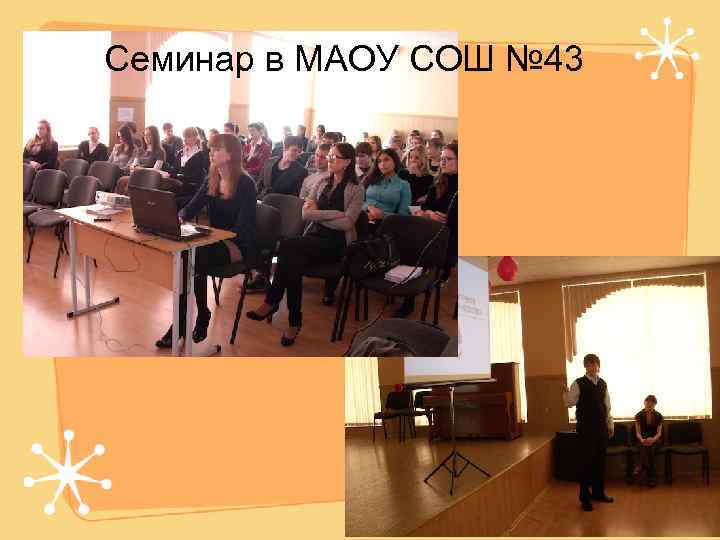 Семинар в МАОУ СОШ №43